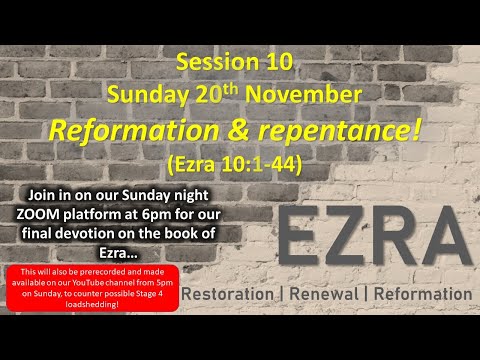 Session 10
Sunday 20$^{th}$ November
Reformation & repentance!
(Ezra 10:1-44)

Join in on our Sunday night ZOOM platform at 6pm for our final devotion on the book of Ezra...

This will also be prerecorded and made available on our YouTube channel from 5pm on Sunday, to counter possible Stage 4 loadshedding!

EZRA
Restoration | Renewal | Reformation